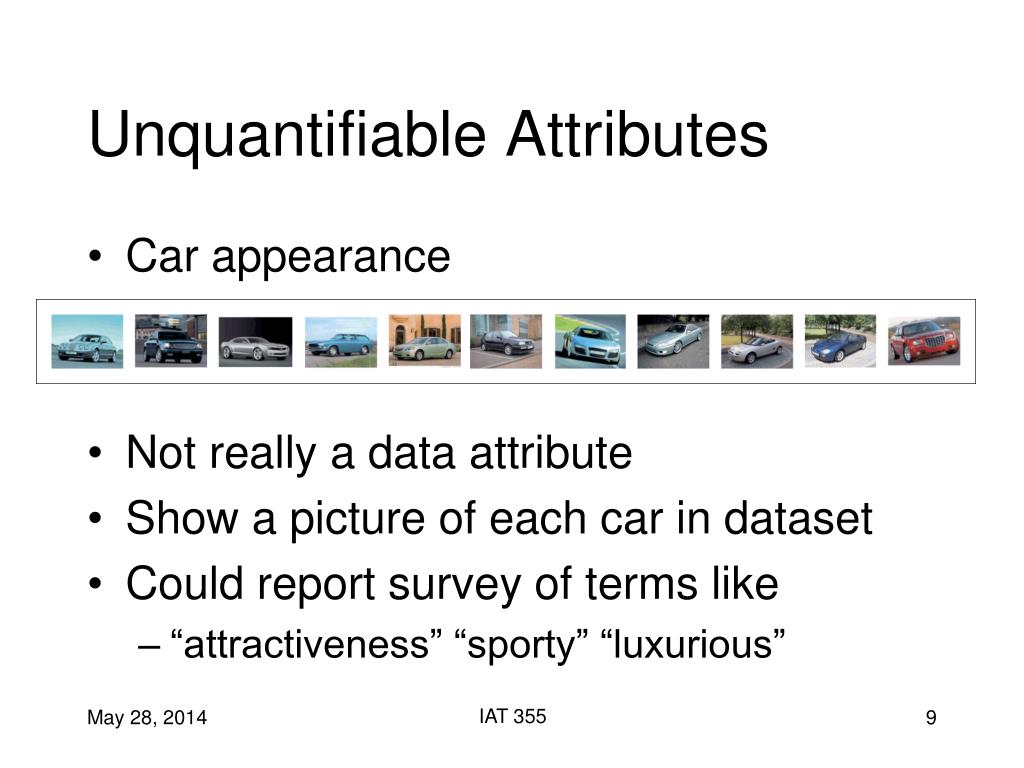 Unquantifiable Attributes

• Car appearance

• Not really a data attribute
• Show a picture of each car in dataset
• Could report survey of terms like
– “attractiveness” “sporty” “luxurious”

May 28, 2014

IAT 355

9